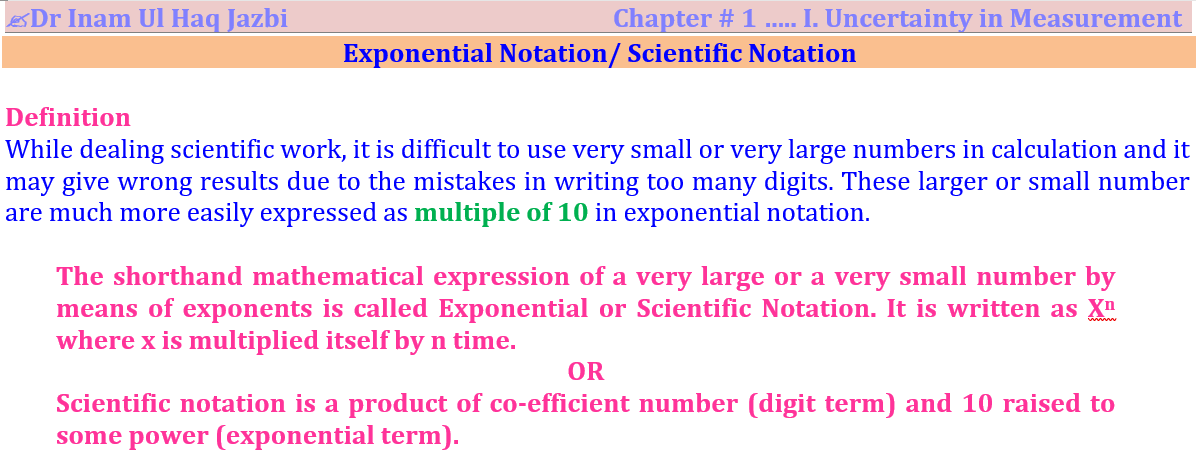 ✍Dr Inam Ul Haq Jazbi Chapter # 1 ….. I. Uncertainty in Measurement

Exponential Notation/ Scientific Notation

Definition
While dealing scientific work, it is difficult to use very small or very large numbers in calculation and it may give wrong results due to the mistakes in writing too many digits. These larger or small number are much more easily expressed as multiple of 10 in exponential notation.

The shorthand mathematical expression of a very large or a very small number by means of exponents is called Exponential or Scientific Notation. It is written as $X^n$ where x is multiplied itself by n time.

OR

Scientific notation is a product of co-efficient number (digit term) and 10 raised to some power (exponential term).